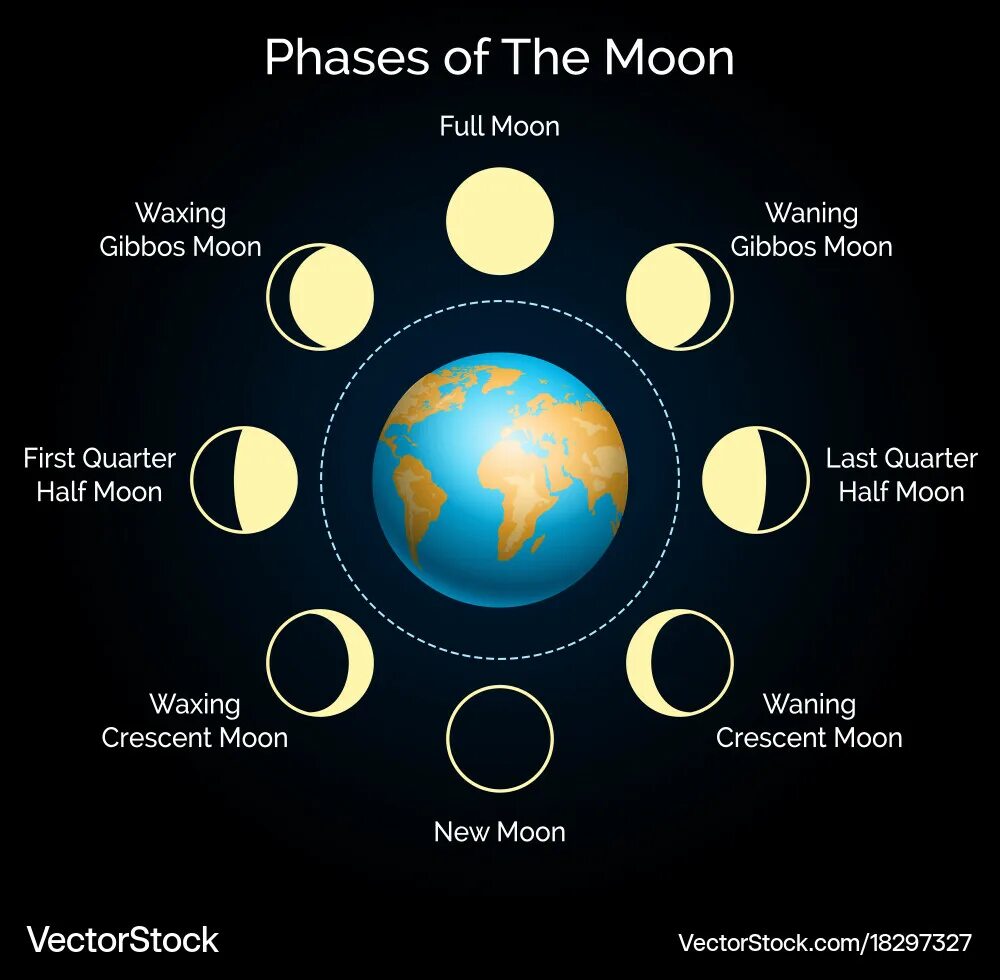 Phases of The Moon

Full Moon

Waxing Gibbos Moon

Waning Gibbos Moon

First Quarter Half Moon

Last Quarter Half Moon

Waxing Crescent Moon

Waning Crescent Moon

New Moon

VectorStock

VectorStock.com/18297327